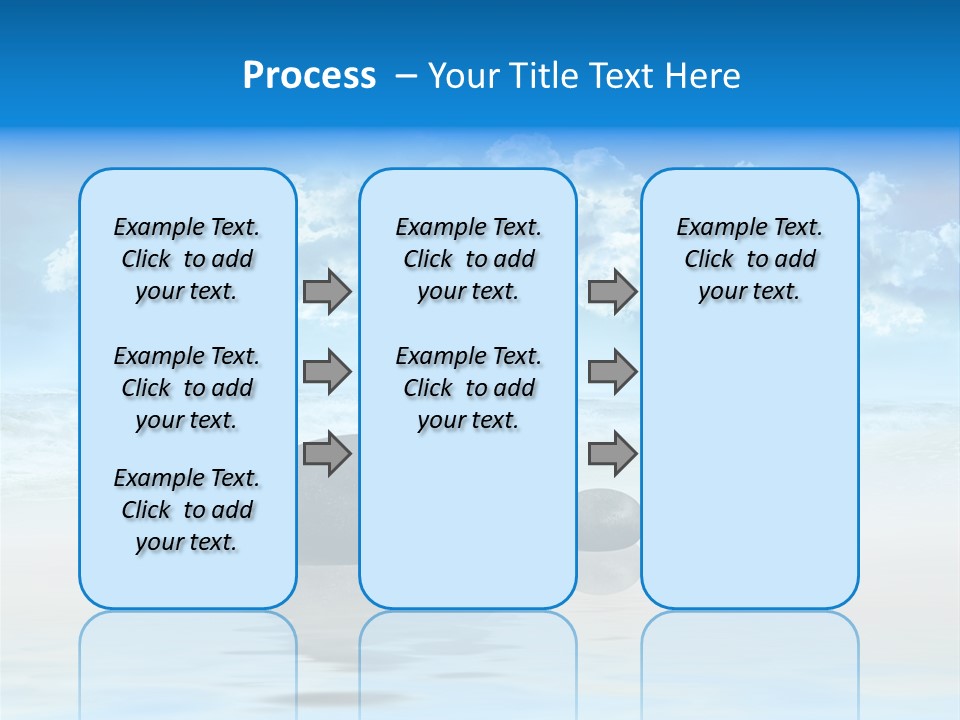 Process – Your Title Text Here

Example Text. Click to add your text.

Example Text. Click to add your text.

Example Text. Click to add your text.

Example Text. Click to add your text.

Example Text. Click to add your text.

Example Text. Click to add your text.